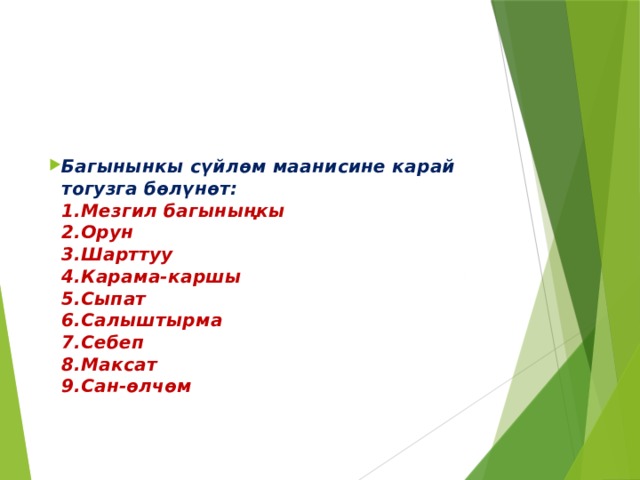 Багынынкы сүйлөм маанисине карай тогузга бөлүнөт:
1.Мезгил багыныңкы
2.Орун
3.Шарттуу
4.Карама-каршы
5.Сыпат
6.Салыштырма
7.Себеп
8.Максат
9.Сан-өлчөм